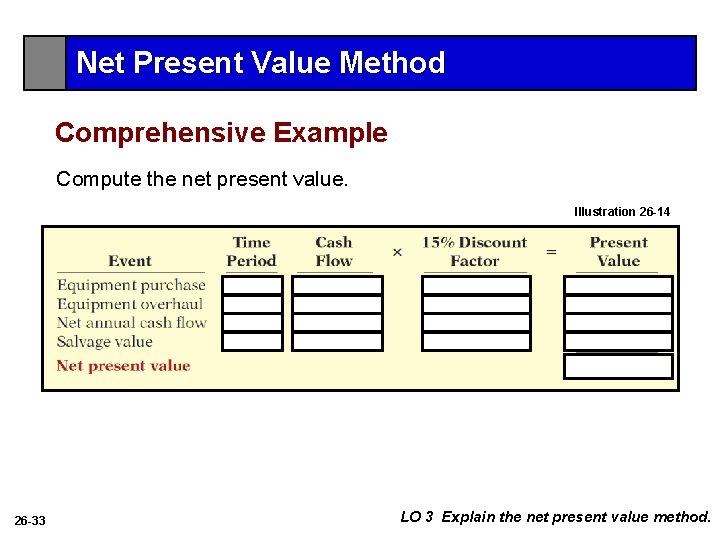 Net Present Value Method

Comprehensive Example

Compute the net present value.

Illustration 26-14

| Event | Time Period | Cash Flow | × | 15% Discount Factor | = | Present Value |
|---|---|---|---|---|---|---|
| Equipment purchase | | | | | | |
| Equipment overhaul | | | | | | |
| Net annual cash flow | | | | | | |
| Salvage value | | | | | | |
| Net present value | | | | | | |

26-33

LO 3 Explain the net present value method.